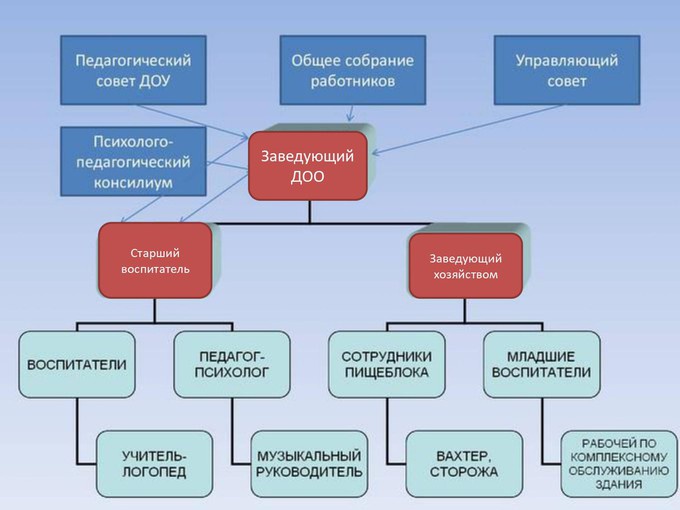 Педагогический совет ДОУ

Общее собрание работников

Управляющий совет

Психолого-педагогический консилиум

Заведующий ДОО

Старший воспитатель

Заведующий хозяйством

ВОСПИТАТЕЛИ

ПЕДАГОГ-ПСИХОЛОГ

СОТРУДНИКИ ПИЩЕБЛОКА

МЛАДШИЕ ВОСПИТАТЕЛИ

УЧИТЕЛЬ-ЛОГОПЕД

МУЗЫКАЛЬНЫЙ РУКОВОДИТЕЛЬ

ВАХТЕР, СТОРОЖА

РАБОЧЕЙ ПО КОМПЛЕКСНОМУ ОБСЛУЖИВАНИЮ ЗДАНИЯ